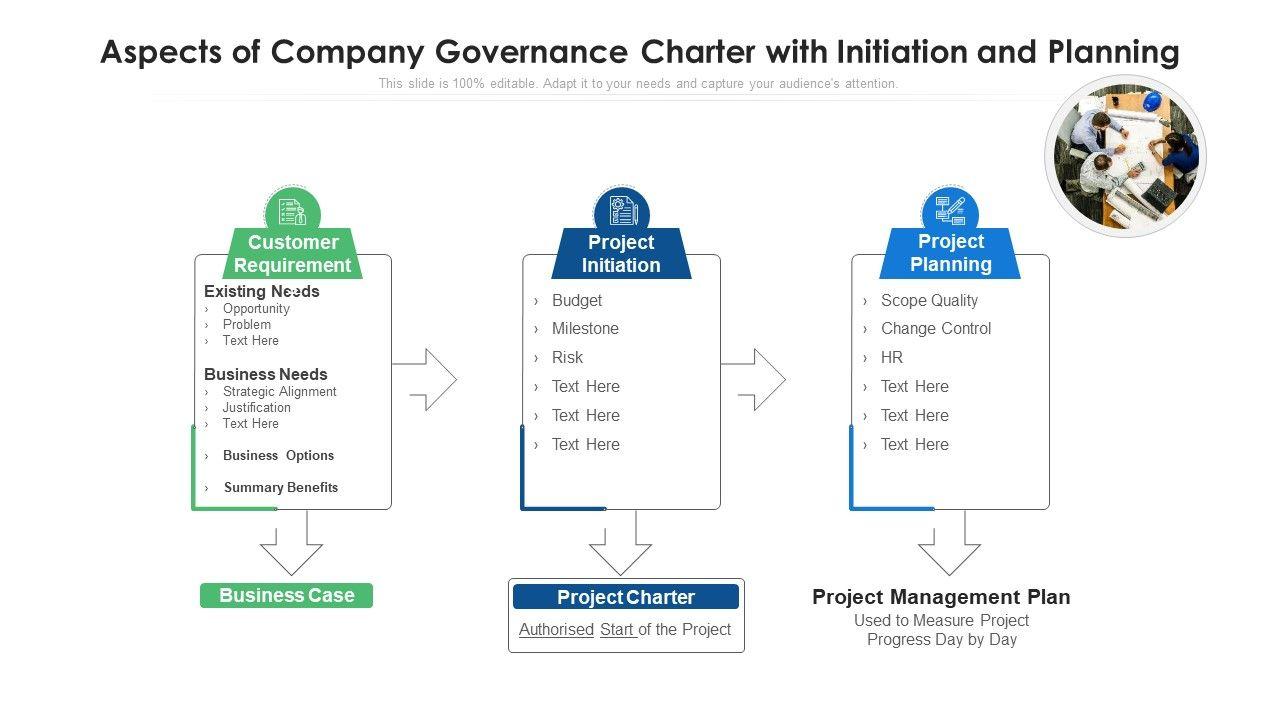 Aspects of Company Governance Charter with Initiation and Planning

This slide is 100% editable. Adapt it to your needs and capture your audience's attention.

Customer Requirement

Existing Needs
› Opportunity
› Problem
› Text Here

Business Needs
› Strategic Alignment
› Justification
› Text Here

› Business Options

› Summary Benefits

Business Case

Project Initiation

› Budget
› Milestone
› Risk
› Text Here
› Text Here
› Text Here

Project Charter

Authorised Start of the Project

Project Planning

› Scope Quality
› Change Control
› HR
› Text Here
› Text Here
› Text Here

Project Management Plan

Used to Measure Project Progress Day by Day